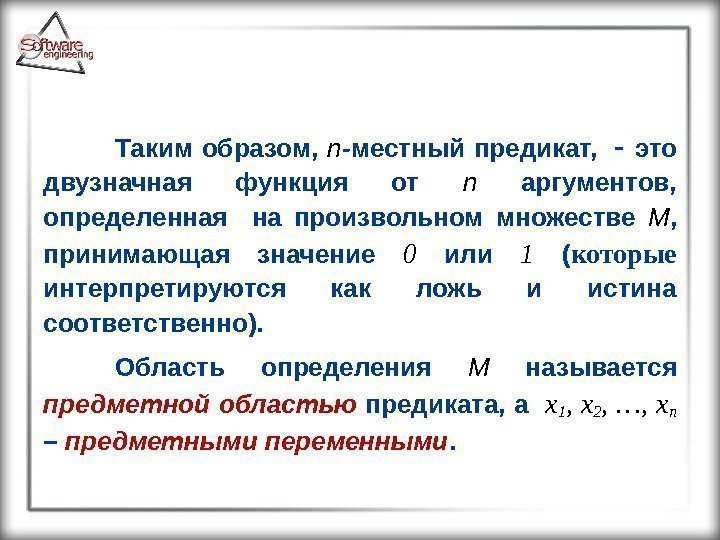 Software engineering

Таким образом, $n$-местный предикат, - это двузначная функция от $n$ аргументов, определенная на произвольном множестве $M$, принимающая значение $0$ или $1$ (которые интерпретируются как ложь и истина соответственно).

Область определения $M$ называется предметной областью предиката, а $x_1, x_2, \ldots, x_n$ – предметными переменными.